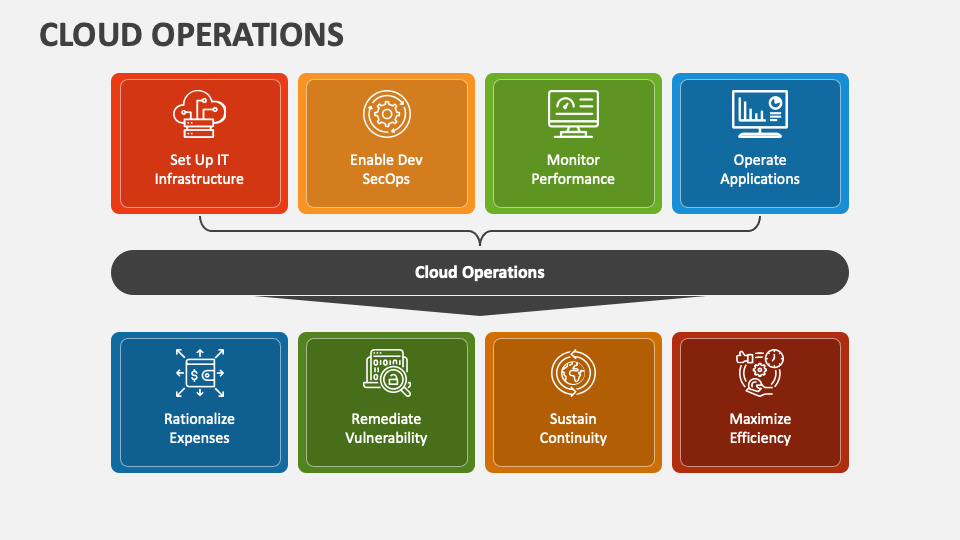 CLOUD OPERATIONS

Set Up IT Infrastructure

Enable Dev SecOps

Monitor Performance

Operate Applications

Cloud Operations

Rationalize Expenses

Remediate Vulnerability

Sustain Continuity

Maximize Efficiency